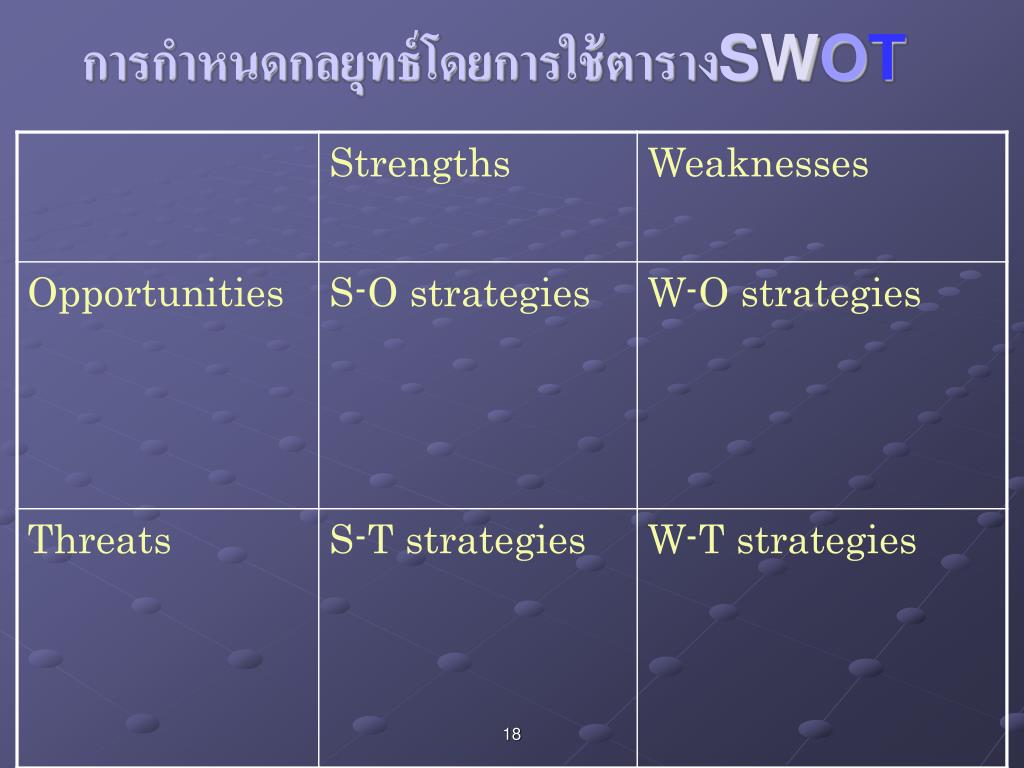 การกำหนดกลยุทธ์โดยการใช้ตารางSWOT

| | Strengths | Weaknesses |
|---|---|---|
| Opportunities | S-O strategies | W-O strategies |
| Threats | S-T strategies | W-T strategies |

18